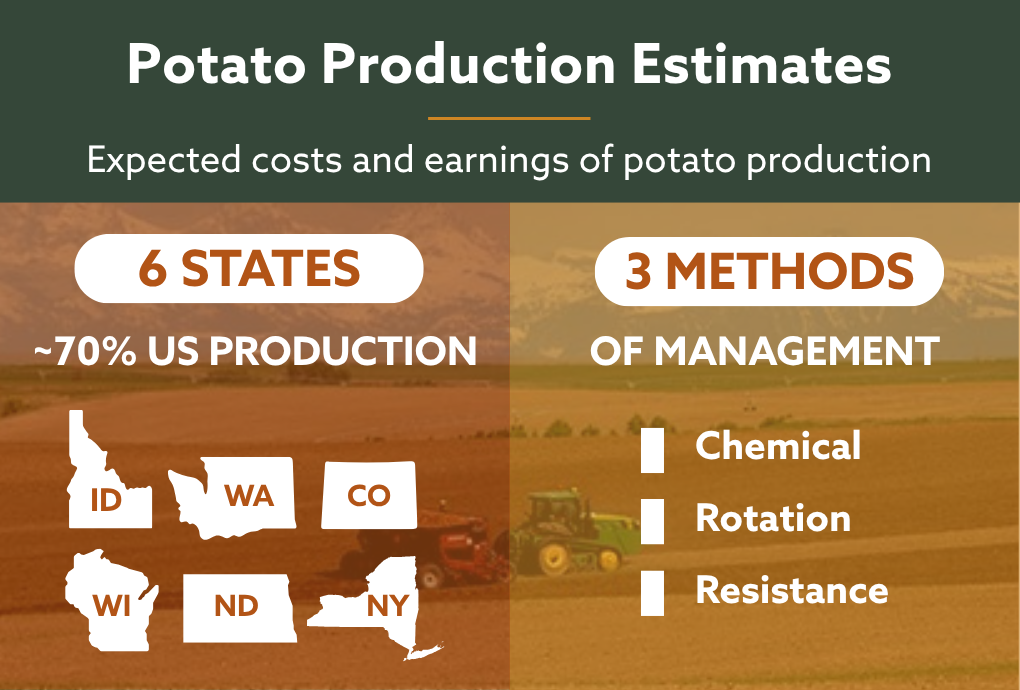 Potato Production Estimates

Expected costs and earnings of potato production

6 STATES

~70% US PRODUCTION

ID WA CO

WI ND NY

3 METHODS

OF MANAGEMENT

Chemical

Rotation

Resistance